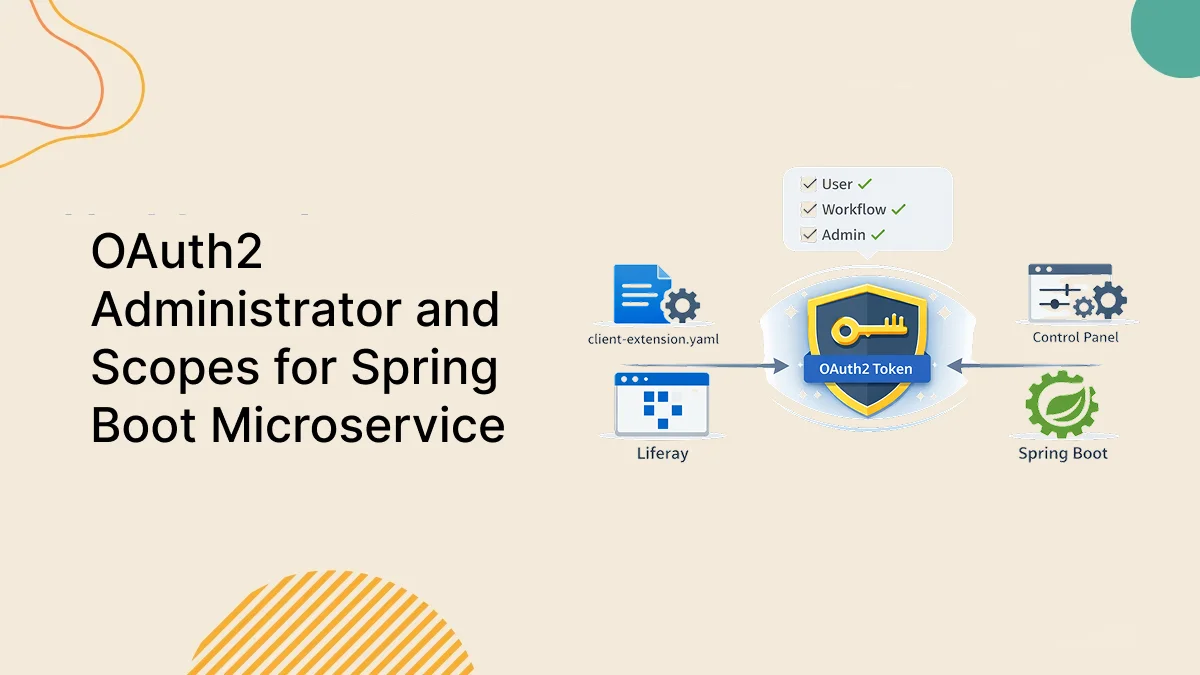 OAuth2 Administrator and Scopes for Spring Boot Microservice

User
Workflow
Admin

client-extension.yaml

Liferay

OAuth2 Token

Control Panel

Spring Boot